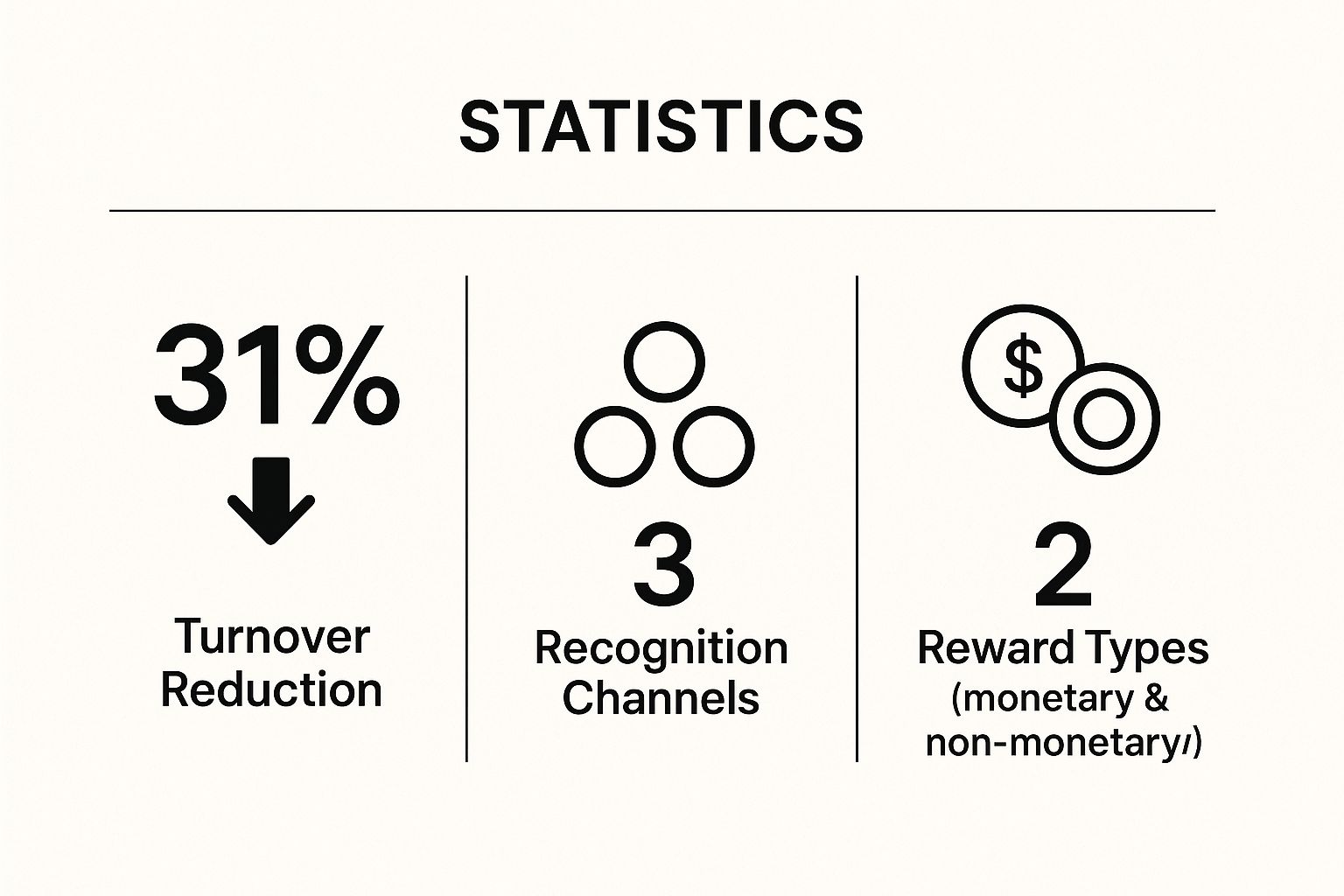 STATISTICS

31%

Turnover Reduction

3

Recognition Channels

$

2

Reward Types (monetary & non-monetary/)